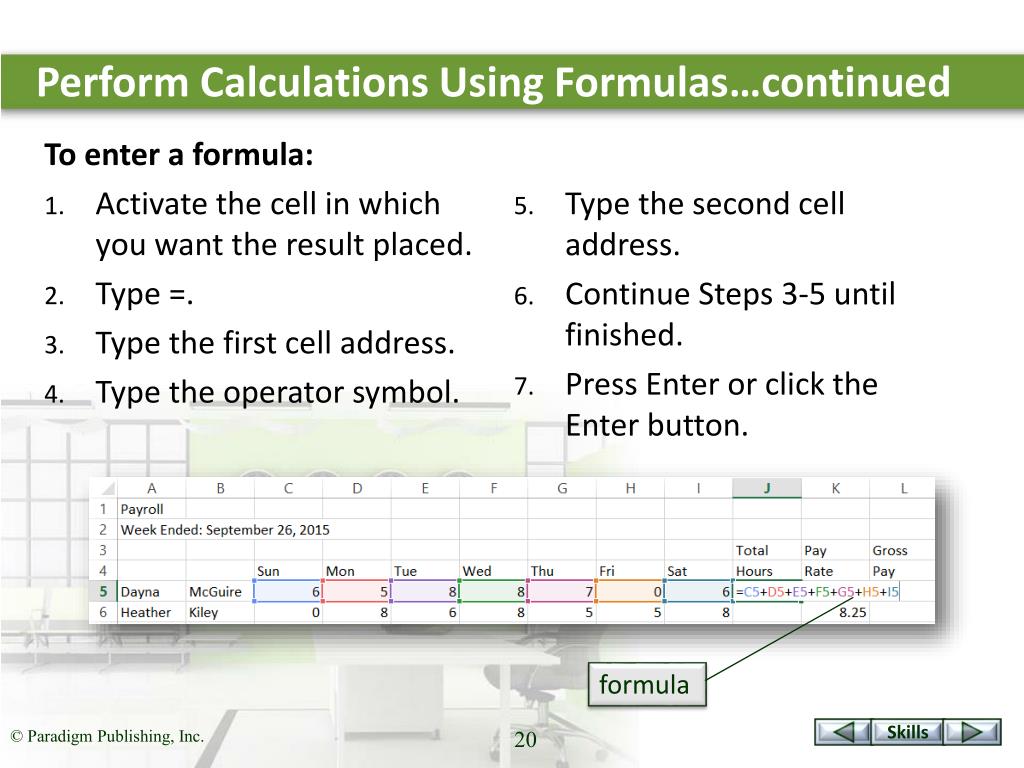 Perform Calculations Using Formulas…continued

To enter a formula:

1. Activate the cell in which you want the result placed.
2. Type =.
3. Type the first cell address.
4. Type the operator symbol.
5. Type the second cell address.
6. Continue Steps 3-5 until finished.
7. Press Enter or click the Enter button.

| | A | B | C | D | E | F | G | H | I | J | K | L |
|---|---|---|---|---|---|---|---|---|---|---|---|---|
| 1 | Payroll | | | | | | | | | | | |
| 2 | Week Ended: September 26, 2015 | | | | | | | | | | | |
| 3 | | | | | | | | | | Total | Pay | Gross |
| 4 | | | Sun | Mon | Tue | Wed | Thu | Fri | Sat | Hours | Rate | Pay |
| 5 | Dayna | McGuire | 6 | 5 | 8 | 8 | 7 | 0 | 6 | =C5+D5+E5+F5+G5+H5+I5 | | |
| 6 | Heather | Kiley | 0 | 8 | 6 | 8 | 5 | 5 | 8 | | 8.25 | |

formula

© Paradigm Publishing, Inc.

20

Skills